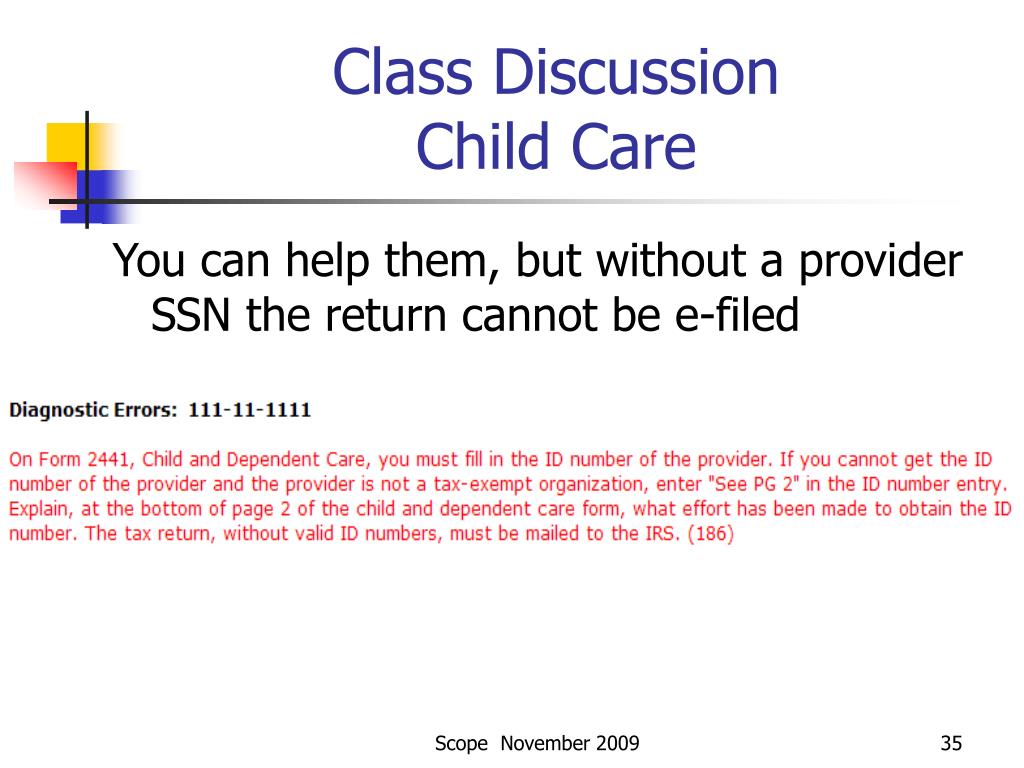 Class Discussion
Child Care

You can help them, but without a provider SSN the return cannot be e-filed

Diagnostic Errors: 111-11-1111

On Form 2441, Child and Dependent Care, you must fill in the ID number of the provider. If you cannot get the ID number of the provider and the provider is not a tax-exempt organization, enter "See PG 2" in the ID number entry. Explain, at the bottom of page 2 of the child and dependent care form, what effort has been made to obtain the ID number. The tax return, without valid ID numbers, must be mailed to the IRS. (186)

Scope November 2009

35